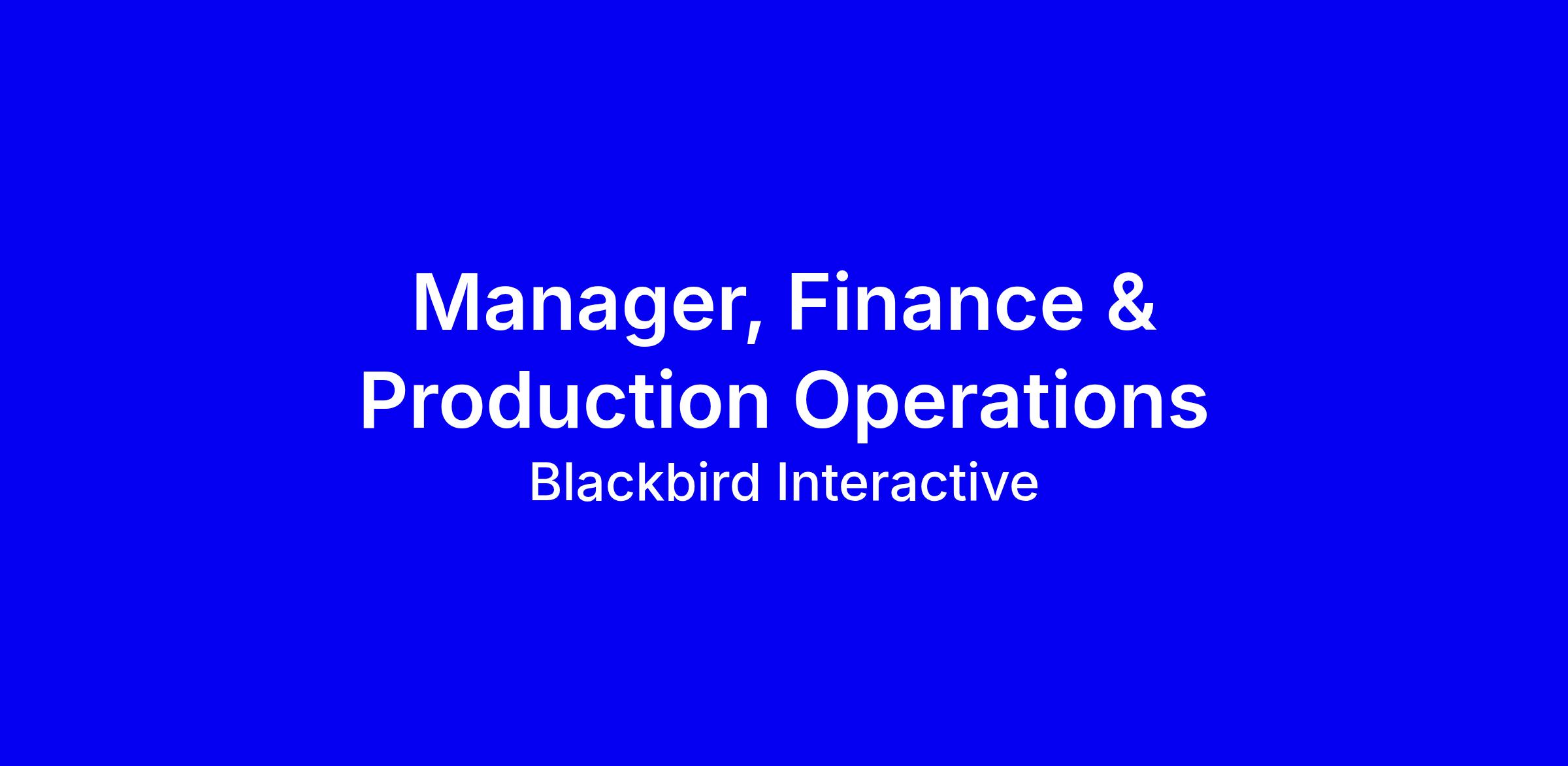 Manager, Finance & Production Operations

Blackbird Interactive